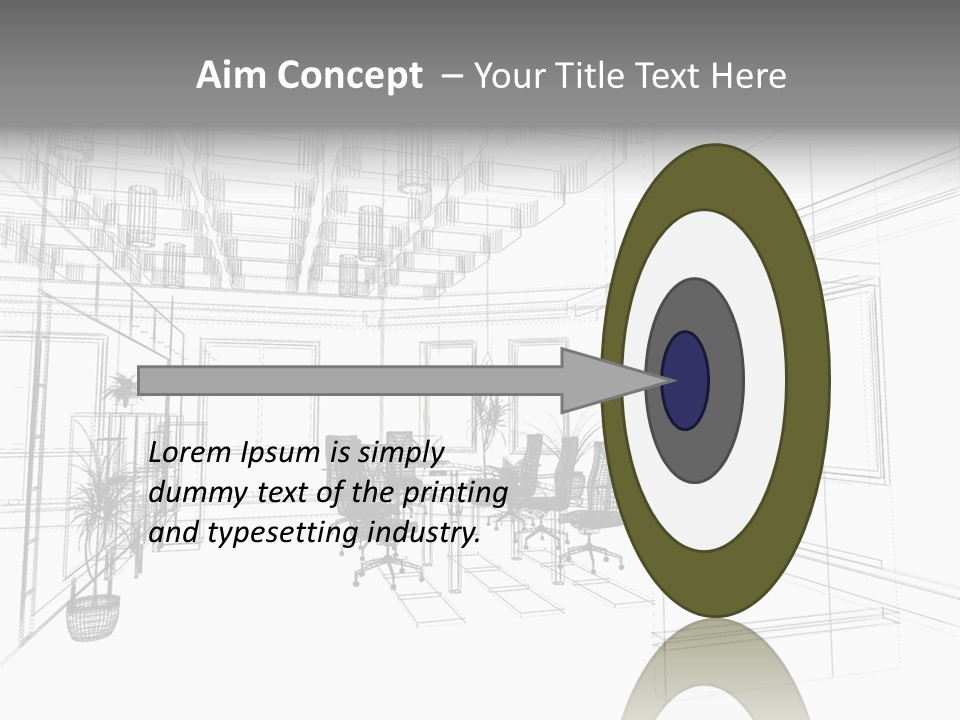 Aim Concept – Your Title Text Here

Lorem Ipsum is simply dummy text of the printing and typesetting industry.